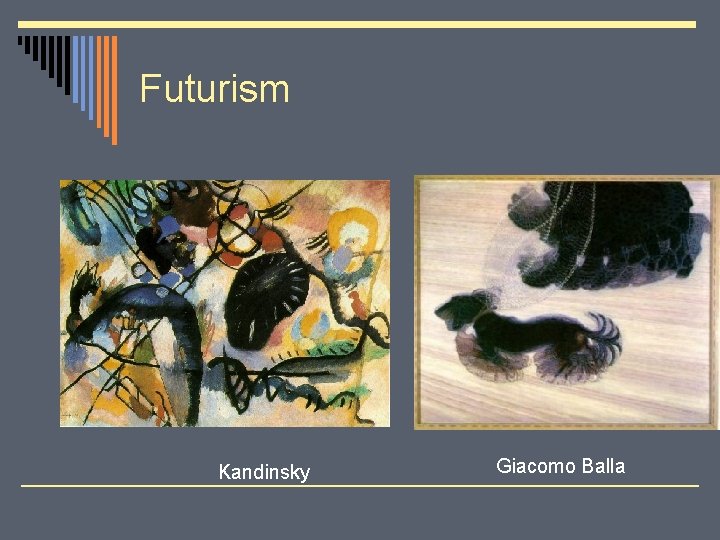 Futurism

Kandinsky

Giacomo Balla